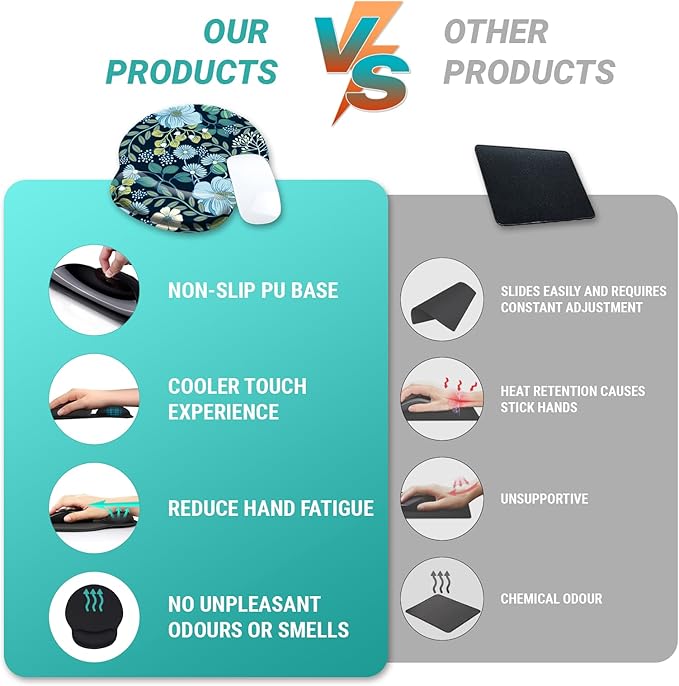 OUR PRODUCTS

VS

OTHER PRODUCTS

NON-SLIP PU BASE

COOLER TOUCH EXPERIENCE

REDUCE HAND FATIGUE

NO UNPLEASANT ODOURS OR SMELLS

SLIDES EASILY AND REQUIRES CONSTANT ADJUSTMENT

HEAT RETENTION CAUSES STICK HANDS

UNSUPPORTIVE

CHEMICAL ODOUR